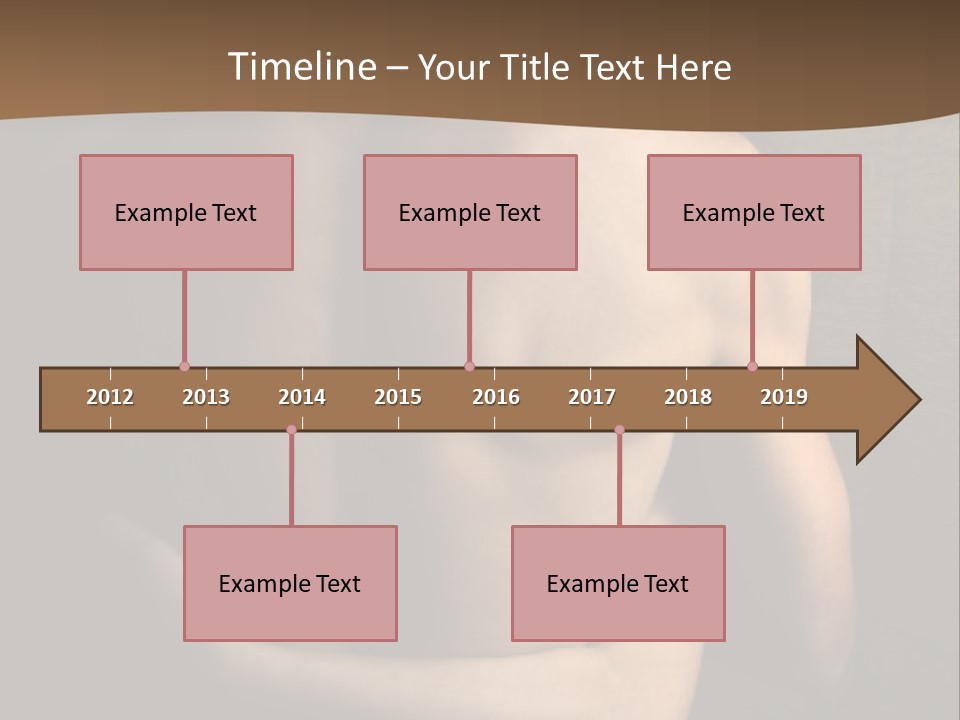 Timeline – Your Title Text Here

Example Text

Example Text

Example Text

2012 2013 2014 2015 2016 2017 2018 2019

Example Text

Example Text